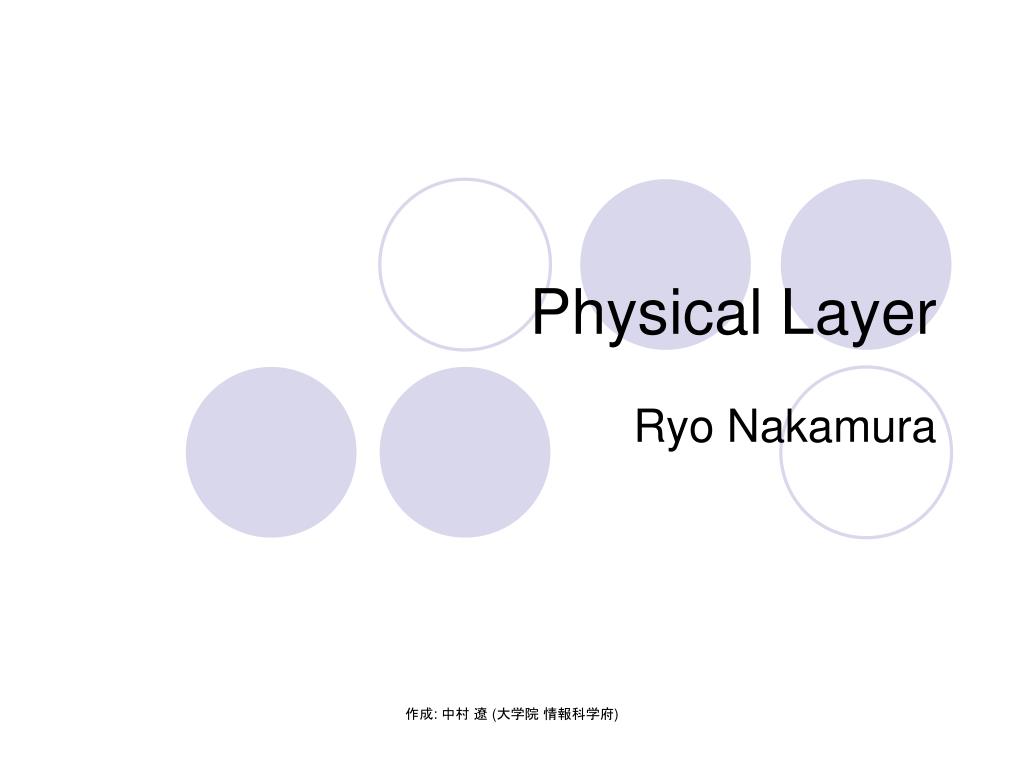 Physical Layer

Ryo Nakamura

作成: 中村 遼 (大学院 情報科学府)